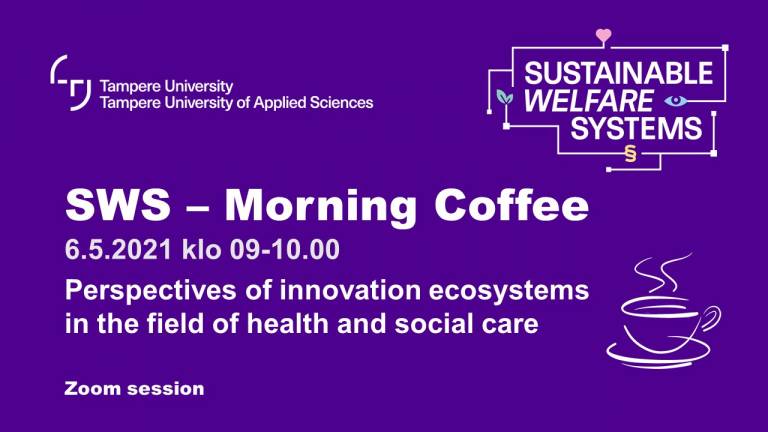 Tampere University
Tampere University of Applied Sciences

SUSTAINABLE
WELFARE
SYSTEMS
§

SWS – Morning Coffee

6.5.2021 klo 09-10.00

Perspectives of innovation ecosystems in the field of health and social care

Zoom session